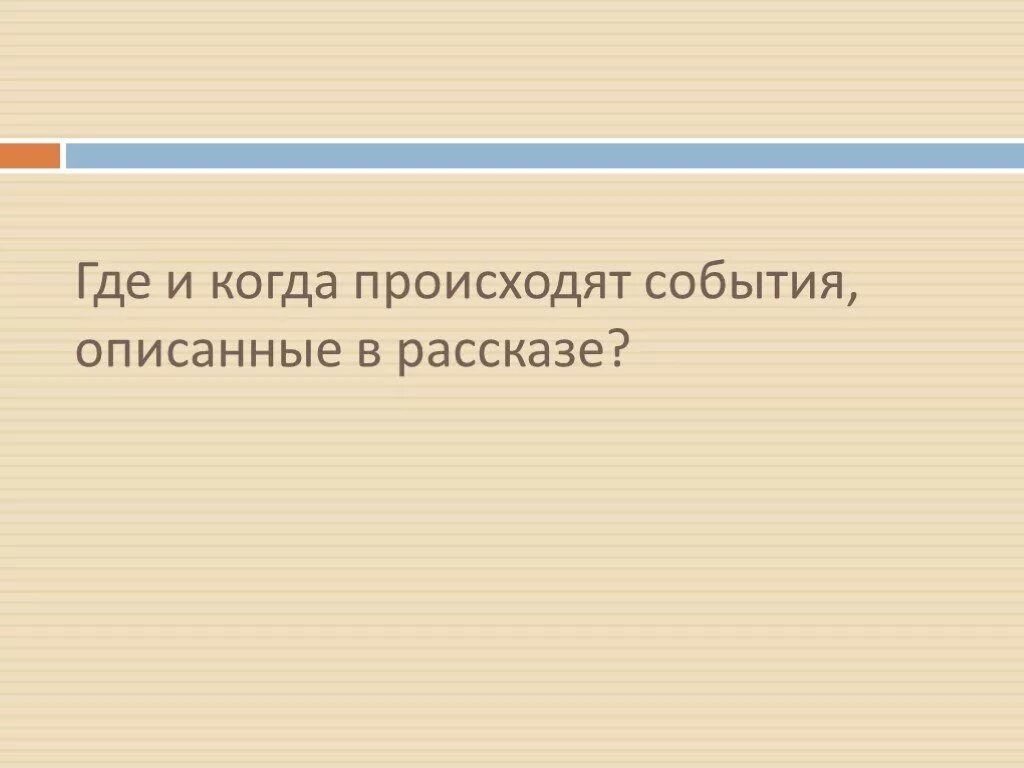 Где и когда происходят события, описанные в рассказе?